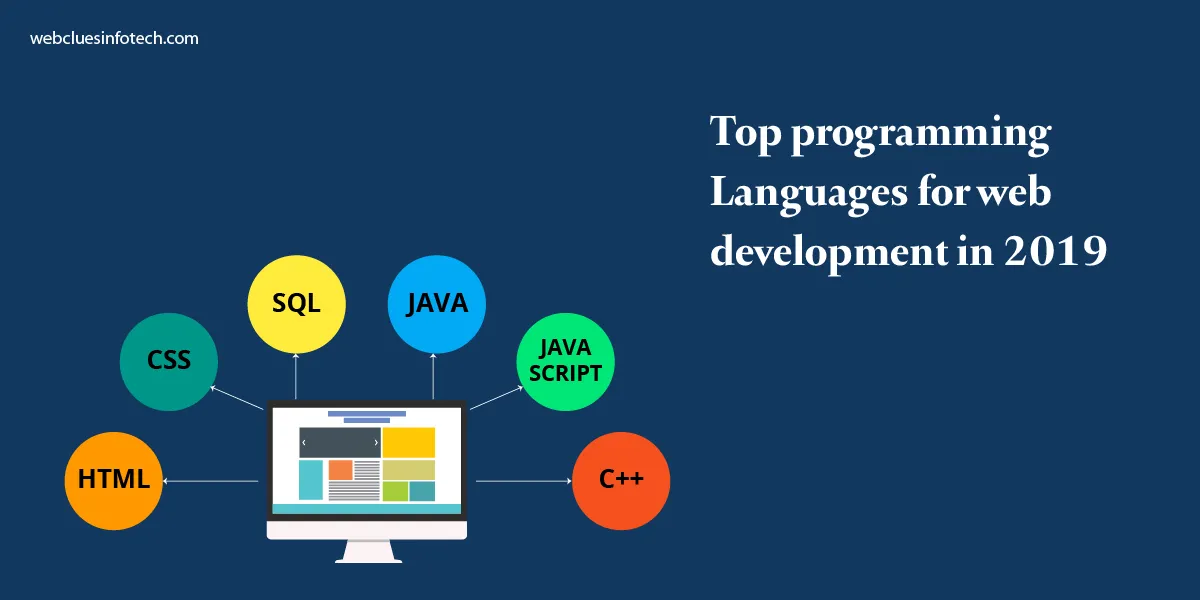 webcluesinfotech.com

Top programming Languages for web development in 2019

SQL

JAVA

CSS

JAVA SCRIPT

HTML

C++